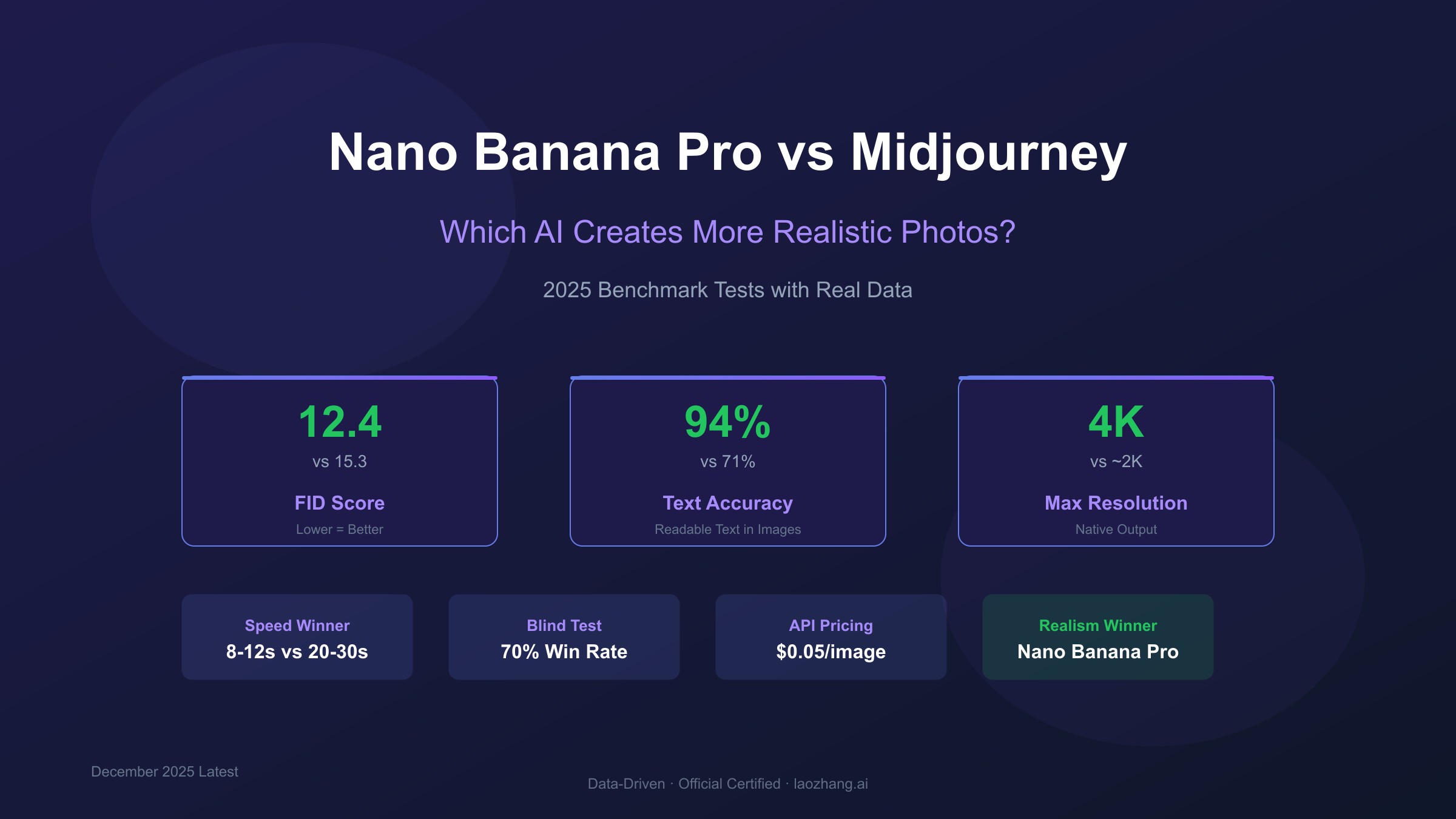 Nano Banana Pro vs Midjourney

Which AI Creates More Realistic Photos?

2025 Benchmark Tests with Real Data

12.4
vs 15.3
FID Score
Lower = Better

94%
vs 71%
Text Accuracy
Readable Text in Images

4K
vs ~2K
Max Resolution
Native Output

Speed Winner
8-12s vs 20-30s

Blind Test
70% Win Rate

API Pricing
$0.05/image

Realism Winner
Nano Banana Pro

December 2025 Latest

Data-Driven · Official Certified · laozhang.ai